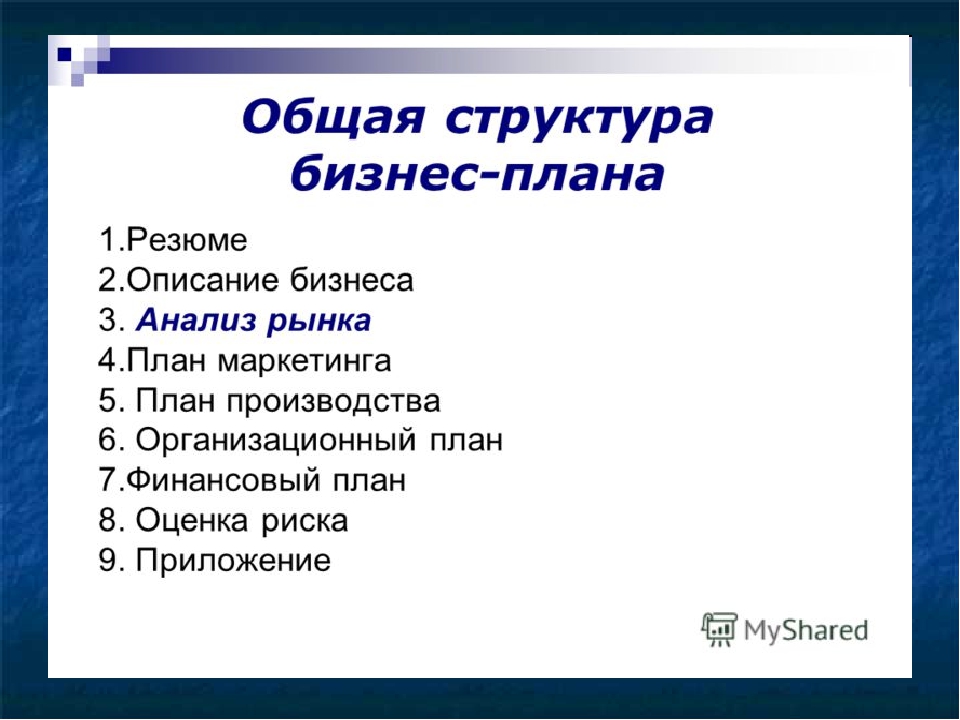 Общая структура бизнес-плана

1.Резюме
2.Описание бизнеса
3. Анализ рынка
4.План маркетинга
5. План производства
6. Организационный план
7.Финансовый план
8. Оценка риска
9. Приложение

MyShared